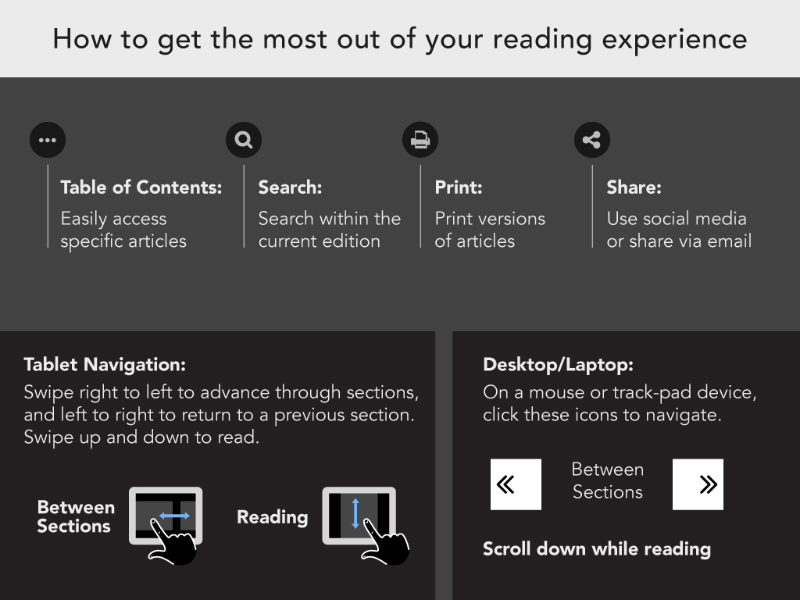 How to get the most out of your reading experience

Table of Contents:
Easily access specific articles

Search:
Search within the current edition

Print:
Print versions of articles

Share:
Use social media or share via email

Tablet Navigation:
Swipe right to left to advance through sections, and left to right to return to a previous section. Swipe up and down to read.

Between Sections

Reading

Desktop/Laptop:
On a mouse or track-pad device, click these icons to navigate.

«

Between Sections

»

Scroll down while reading